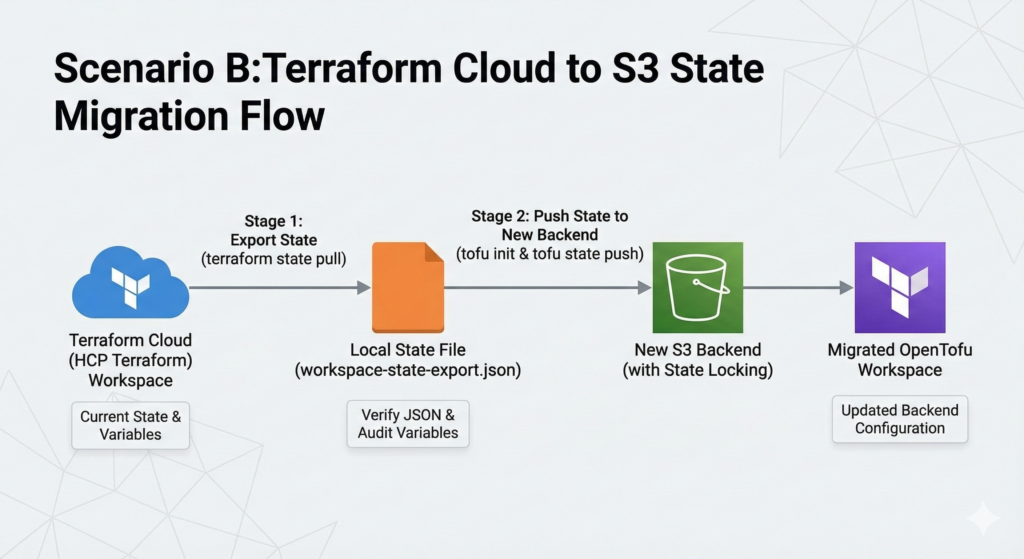 Scenario B:Terraform Cloud to S3 State Migration Flow

Stage 1:
Export State
(terraform state pull)

Stage 2: Push State to New Backend
(tofu init & tofu state push)

Terraform Cloud
(HCP Terraform)
Workspace

Current State & Variables

Local State File
(workspace-state-export.json)

Verify JSON & Audit Variables

New S3 Backend
(with State Locking)

Migrated OpenTofu Workspace

Updated Backend Configuration